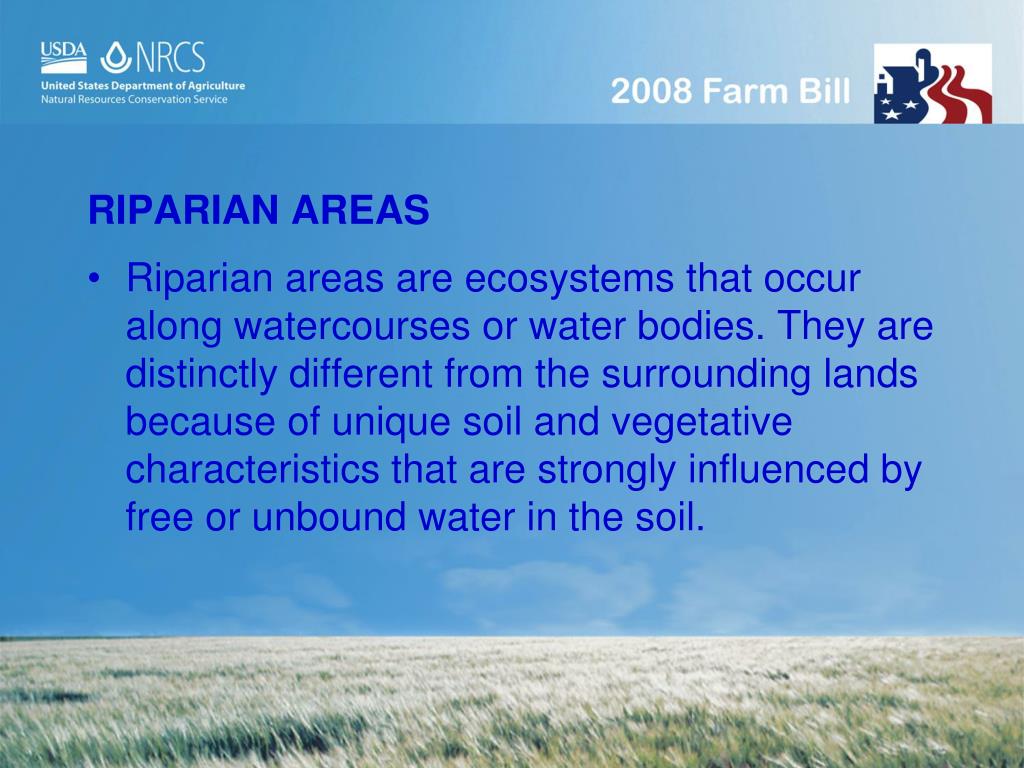 USDA NRCS
United States Department of Agriculture
Natural Resources Conservation Service

2008 Farm Bill

RIPARIAN AREAS

• Riparian areas are ecosystems that occur along watercourses or water bodies. They are distinctly different from the surrounding lands because of unique soil and vegetative characteristics that are strongly influenced by free or unbound water in the soil.